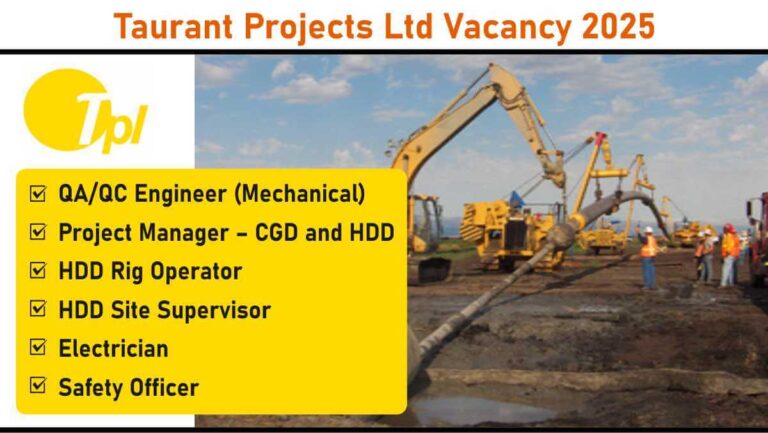 Taurant Projects Ltd Vacancy 2025

Tpl

☑ QA/QC Engineer (Mechanical)
☑ Project Manager – CGD and HDD
☑ HDD Rig Operator
☑ HDD Site Supervisor
☑ Electrician
☑ Safety Officer